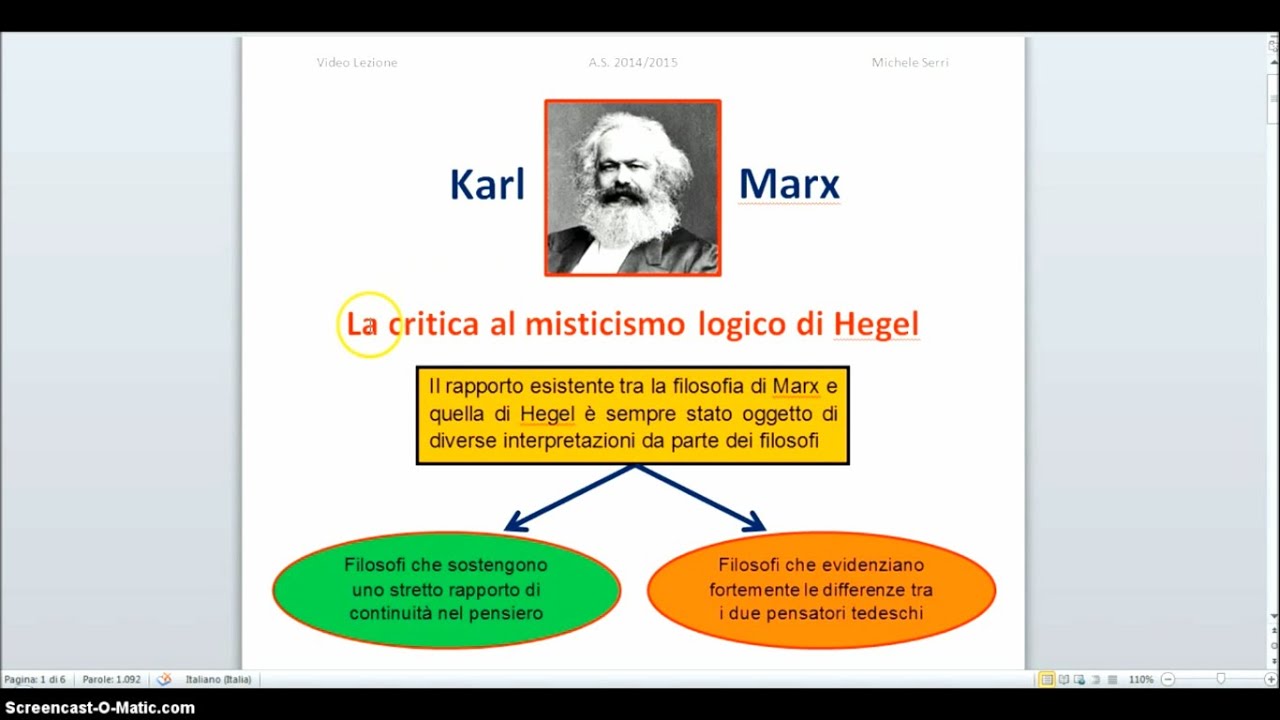 Video Lezione A.S. 2014/2015 Michele Serri

Karl Marx

La critica al misticismo logico di Hegel

Il rapporto esistente tra la filosofia di Marx e quella di Hegel è sempre stato oggetto di diverse interpretazioni da parte dei filosofi

Filosofi che sostengono uno stretto rapporto di continuità nel pensiero

Filosofi che evidenziano fortemente le differenze tra i due pensatori tedeschi

Pagina: 1 di 6 Parole: 1.092 Italiano (Italia) 110%

Screencast-O-Matic.com